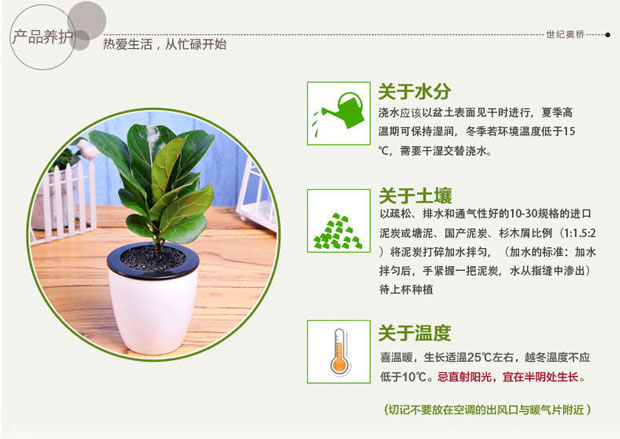 产品养护

热爱生活，从忙碌开始

世纪奥桥

关于水分

浇水应该以盆土表面见干时进行，夏季高温期可保持湿润，冬季若环境温度低于15℃，需要干湿交替浇水。

关于土壤

以疏松、排水和通气性好的10-30规格的进口泥炭或塘泥、国产泥炭、杉木屑比例（1:1.5:2）将泥炭打碎加水拌匀，（加水的标准：加水拌匀后，手紧握一把泥炭，水从指缝中渗出）待上杯种植

关于温度

喜温暖，生长适温25℃左右，越冬温度不应低于10℃。忌直射阳光，宜在半阴处生长。

（切记不要放在空调的出风口与暖气片附近）